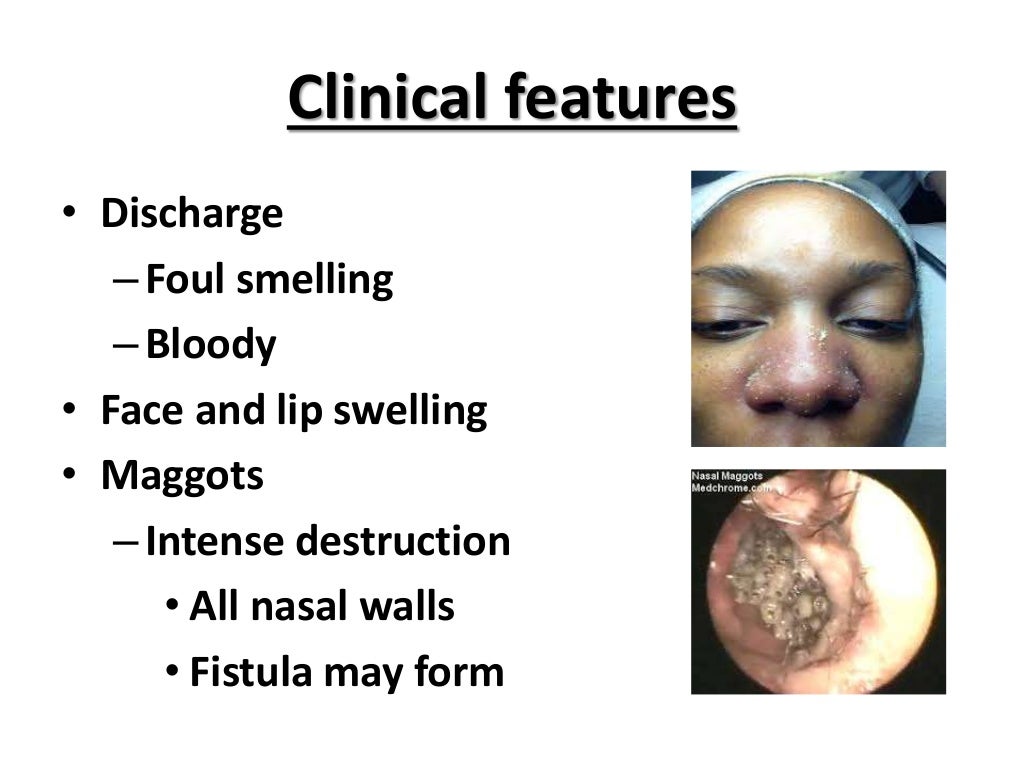 Clinical features

• Discharge
– Foul smelling
– Bloody
• Face and lip swelling
• Maggots
– Intense destruction
• All nasal walls
• Fistula may form

Nasal Maggots
Medchrome.com